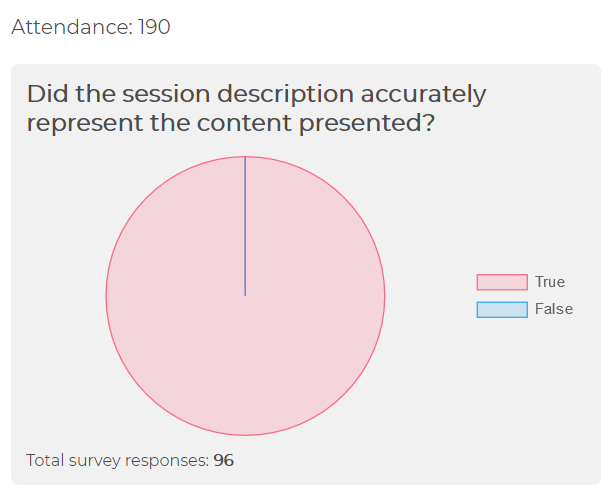 Attendance: 190

Did the session description accurately represent the content presented?

True
False

Total survey responses: 96